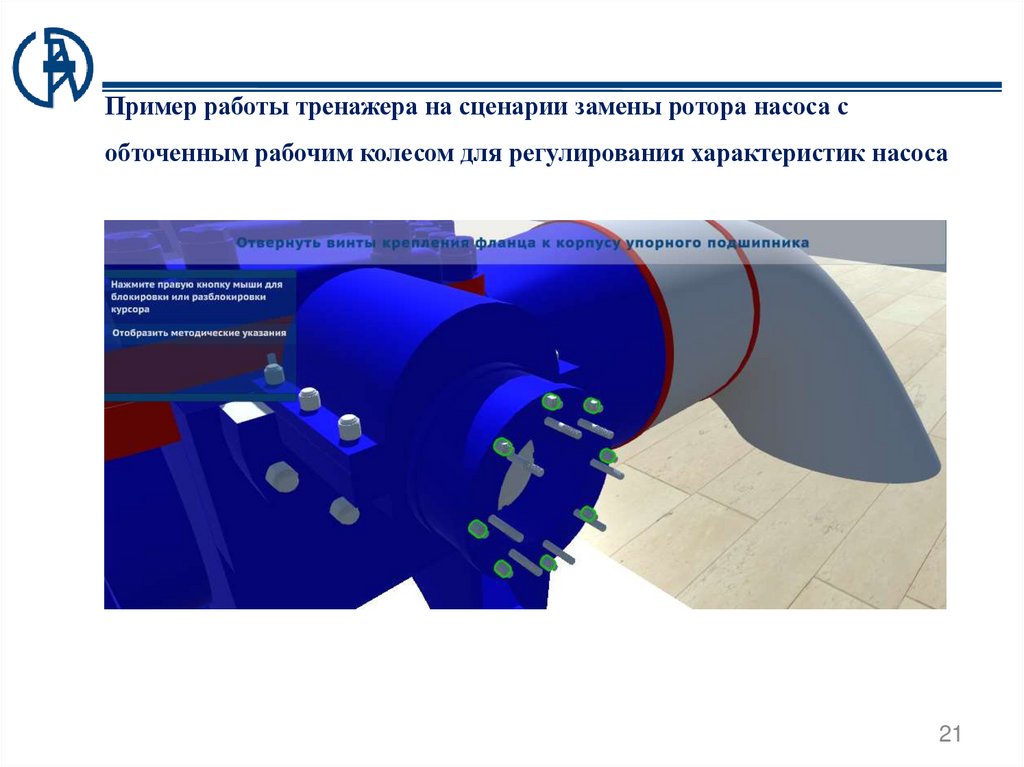 Пример работы тренажера на сценарии замены ротора насоса с обточенным рабочим колесом для регулирования характеристик насоса

Отвернуть винты крепления фланца к корпусу упорного подшипника

Нажмите правую кнопку мыши для блокировки или разблокировки курсора

Отобразить методические указания

21